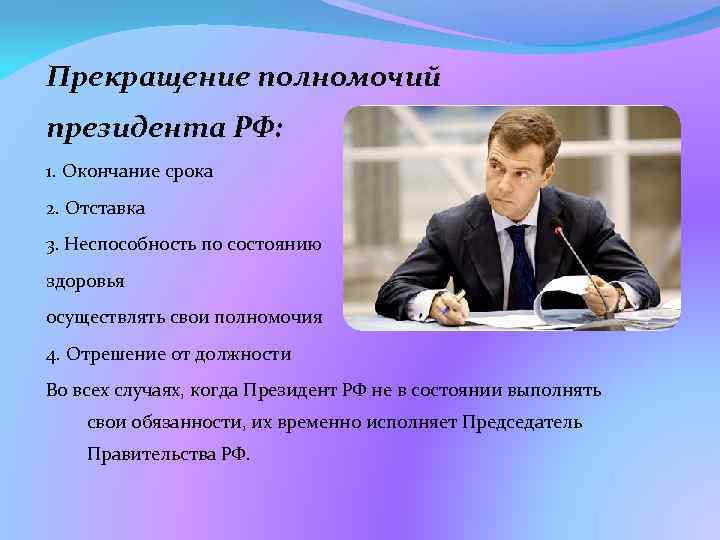 Прекращение полномочий президента РФ:

1. Окончание срока

2. Отставка

3. Неспособность по состоянию здоровья осуществлять свои полномочия

4. Отрешение от должности

Во всех случаях, когда Президент РФ не в состоянии выполнять свои обязанности, их временно исполняет Председатель Правительства РФ.